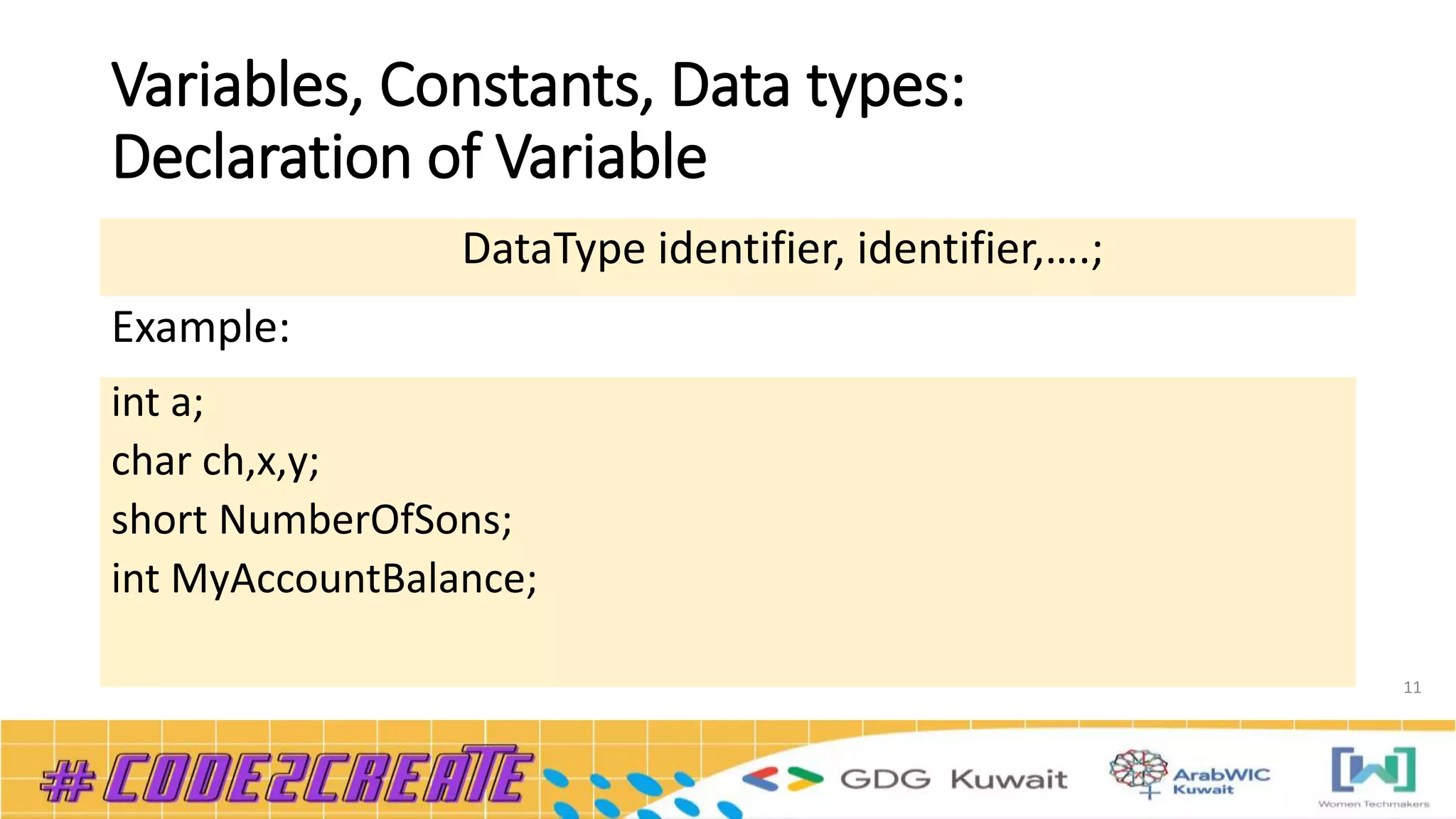 Variables, Constants, Data types: Declaration of Variable

DataType identifier, identifier,….;

Example:

int a;
char ch,x,y;
short NumberOfSons;
int MyAccountBalance;

11

#CODE2CREATE

GDG Kuwait

ArabWIC Kuwait

Women Techmakers